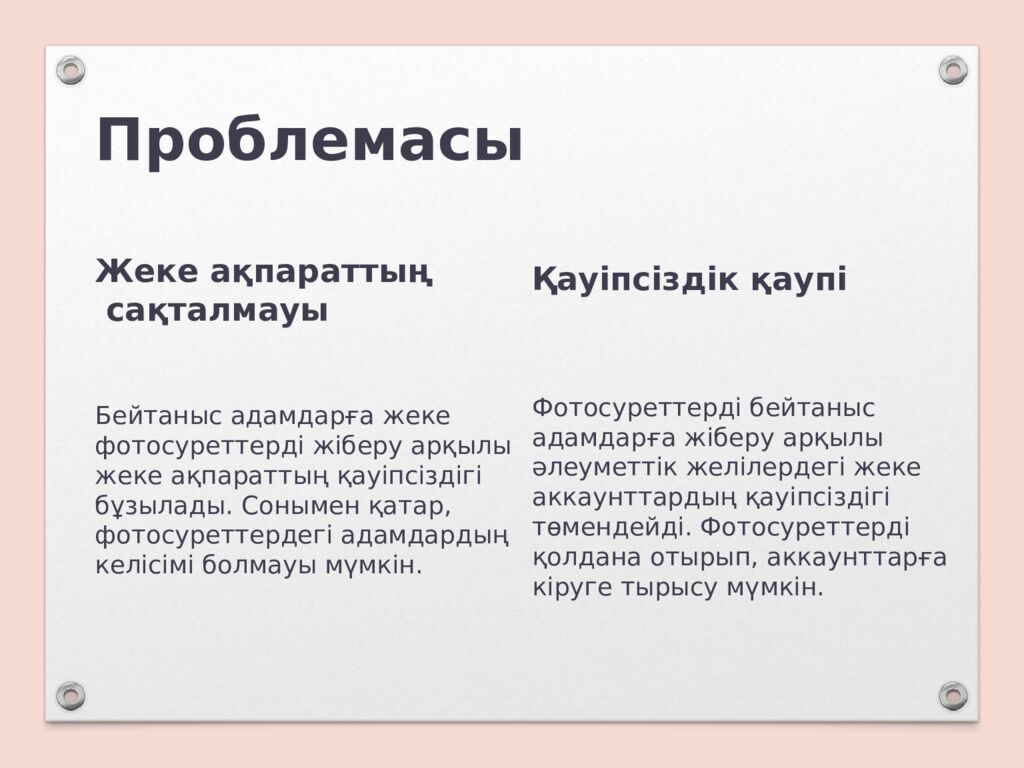 Проблемасы

Жеке ақпараттың сақталмауы

Бейтаныс адамдарға жеке фотосуреттерді жіберу арқылы жеке ақпараттың қауіпсіздігі бұзылады. Сонымен қатар, фотосуреттердегі адамдардың келісімі болмауы мүмкін.

Қауіпсіздік қаупі

Фотосуреттерді бейтаныс адамдарға жіберу арқылы әлеуметтік желілердегі жеке аккаунттардың қауіпсіздігі төмендейді. Фотосуреттерді қолдана отырып, аккаунттарға кіруге тырысу мүмкін.